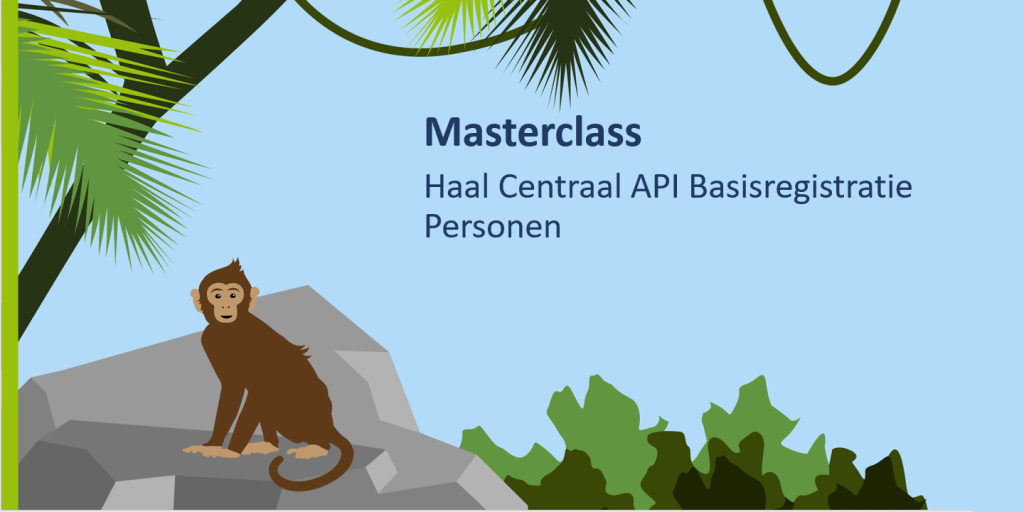 Masterclass

Haal Centraal API Basisregistratie Personen